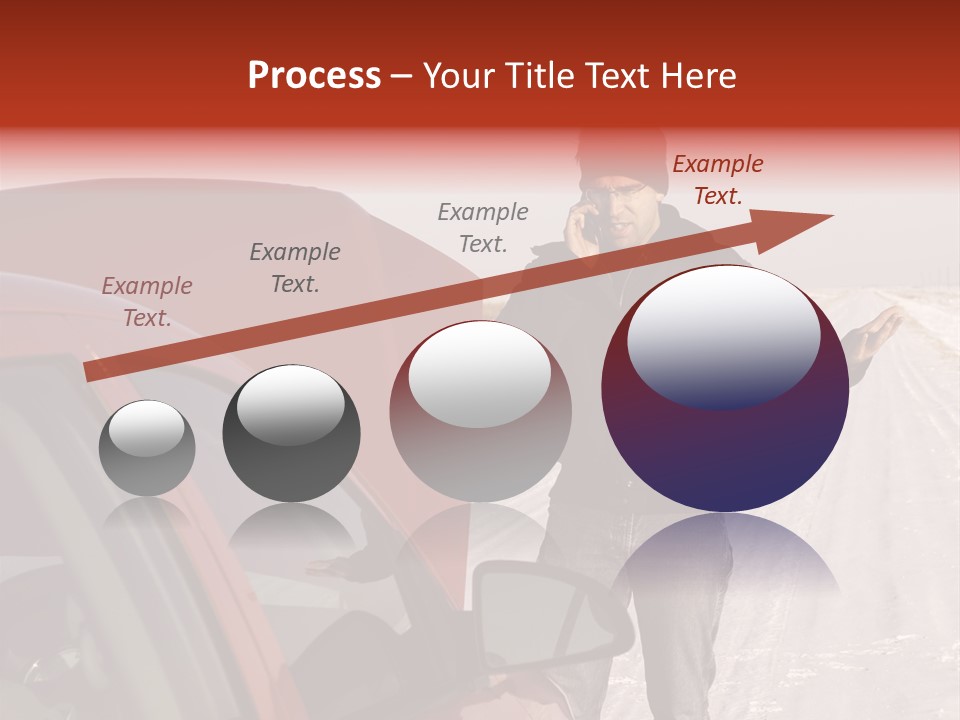 Process – Your Title Text Here

Example Text.

Example Text.

Example Text.

Example Text.